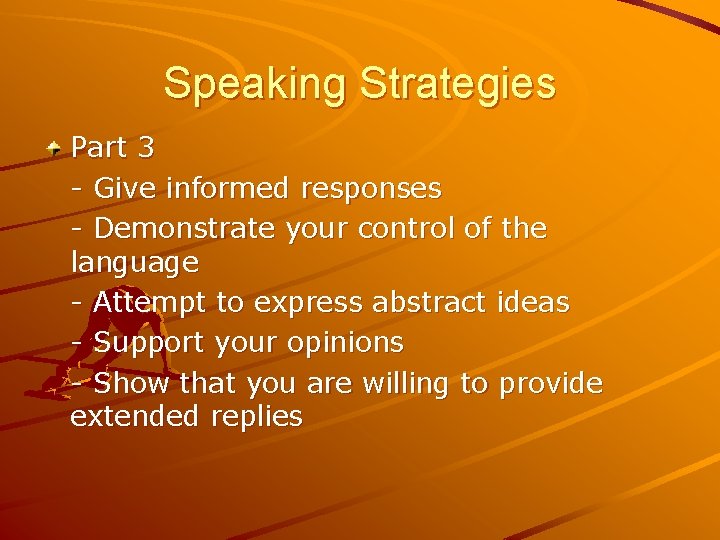 Speaking Strategies

Part 3
- Give informed responses
- Demonstrate your control of the language
- Attempt to express abstract ideas
- Support your opinions
- Show that you are willing to provide extended replies